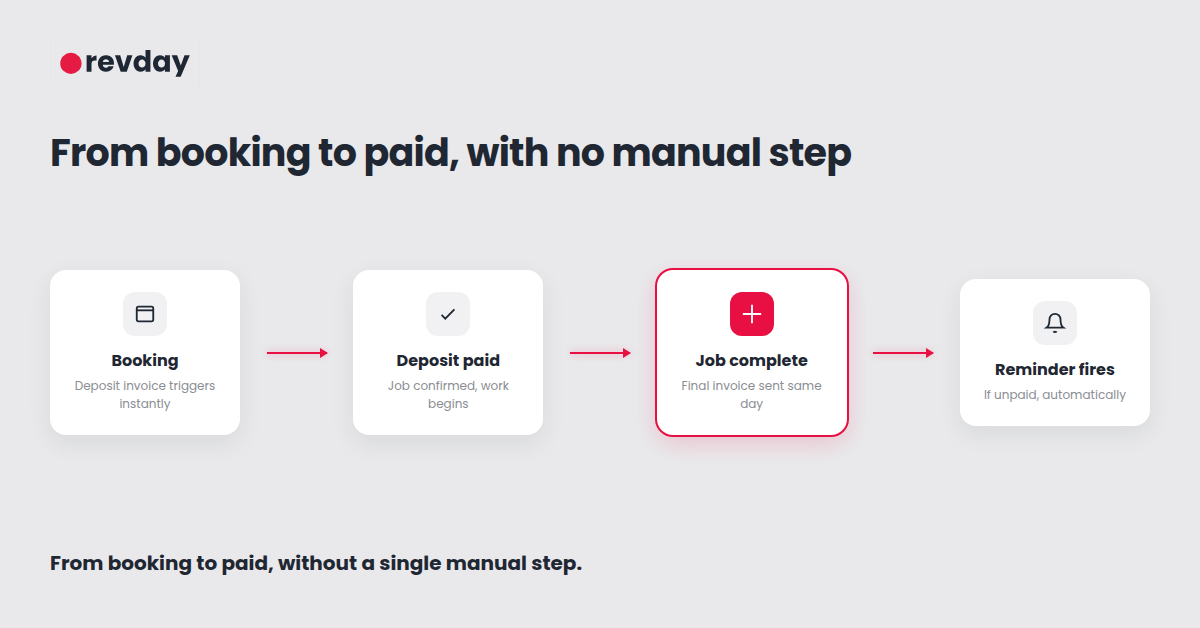 revday

From booking to paid, with no manual step

Booking
Deposit invoice triggers instantly

Deposit paid
Job confirmed, work begins

Job complete
Final invoice sent same day

Reminder fires
If unpaid, automatically

From booking to paid, without a single manual step.